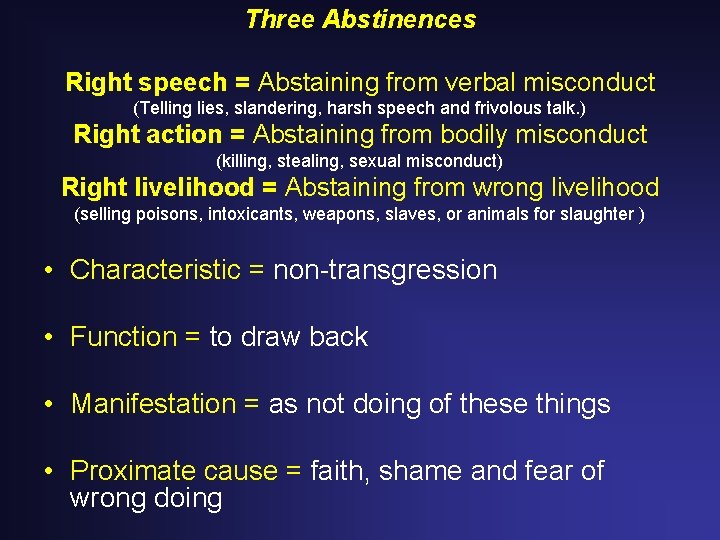 Three Abstinences

Right speech = Abstaining from verbal misconduct
(Telling lies, slandering, harsh speech and frivolous talk.)
Right action = Abstaining from bodily misconduct
(killing, stealing, sexual misconduct)
Right livelihood = Abstaining from wrong livelihood
(selling poisons, intoxicants, weapons, slaves, or animals for slaughter )

• Characteristic = non-transgression

• Function = to draw back

• Manifestation = as not doing of these things

• Proximate cause = faith, shame and fear of wrong doing